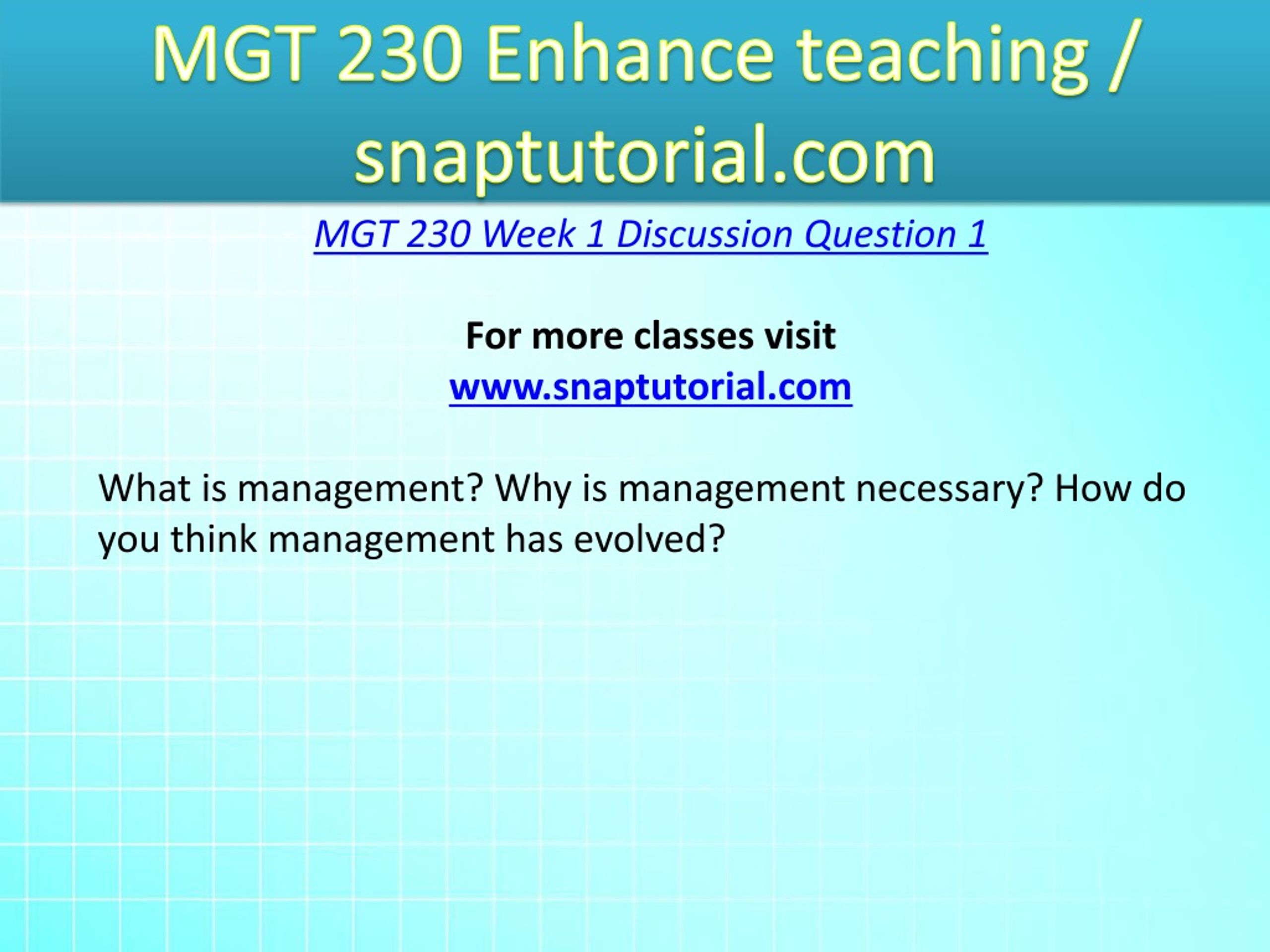 MGT 230 Enhance teaching / snaptutorial.com

MGT 230 Week 1 Discussion Question 1

For more classes visit
www.snaptutorial.com

What is management? Why is management necessary? How do you think management has evolved?